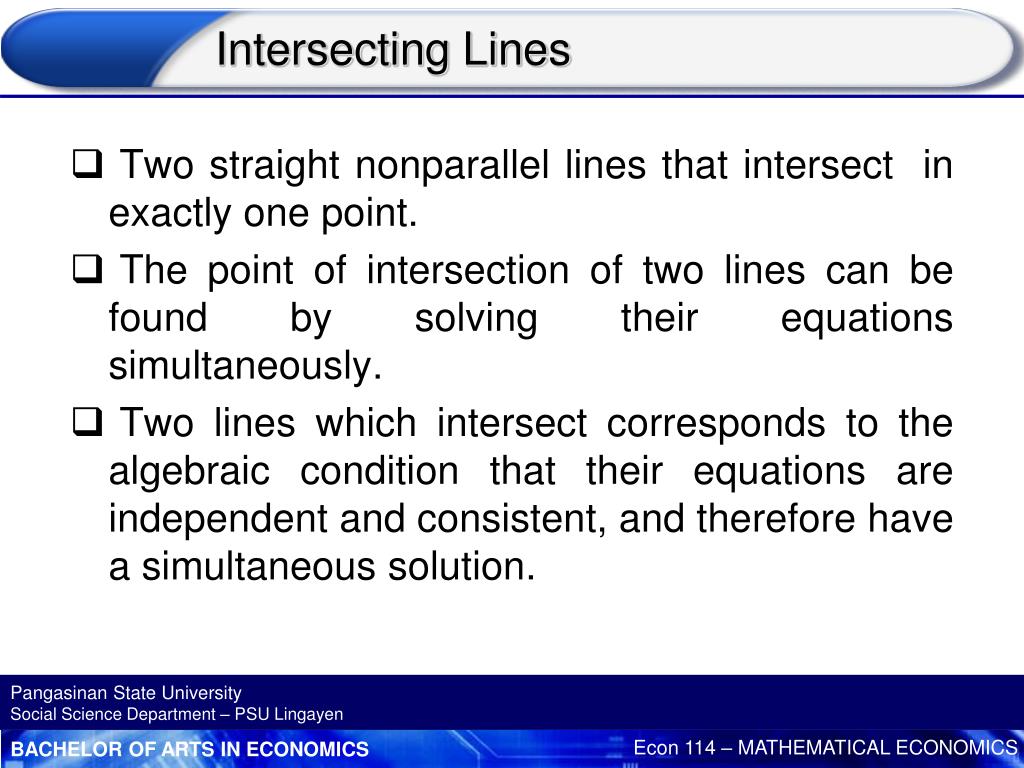 Intersecting Lines

❑ Two straight nonparallel lines that intersect in exactly one point.

❑ The point of intersection of two lines can be found by solving their equations simultaneously.

❑ Two lines which intersect corresponds to the algebraic condition that their equations are independent and consistent, and therefore have a simultaneous solution.

Pangasinan State University
Social Science Department – PSU Lingayen

BACHELOR OF ARTS IN ECONOMICS

Econ 114 – MATHEMATICAL ECONOMICS